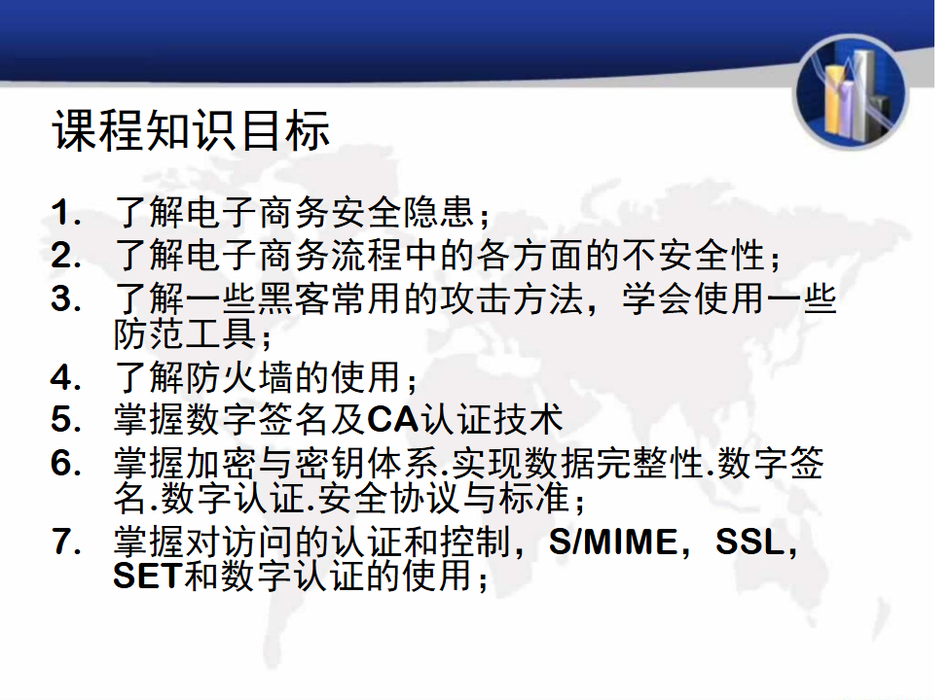 课程知识目标

1. 了解电子商务安全隐患；
2. 了解电子商务流程中的各方面的不安全性；
3. 了解一些黑客常用的攻击方法，学会使用一些防范工具；
4. 了解防火墙的使用；
5. 掌握数字签名及CA认证技术
6. 掌握加密与密钥体系.实现数据完整性.数字签名.数字认证.安全协议与标准；
7. 掌握对访问的认证和控制，S/MIME，SSL，SET和数字认证的使用；